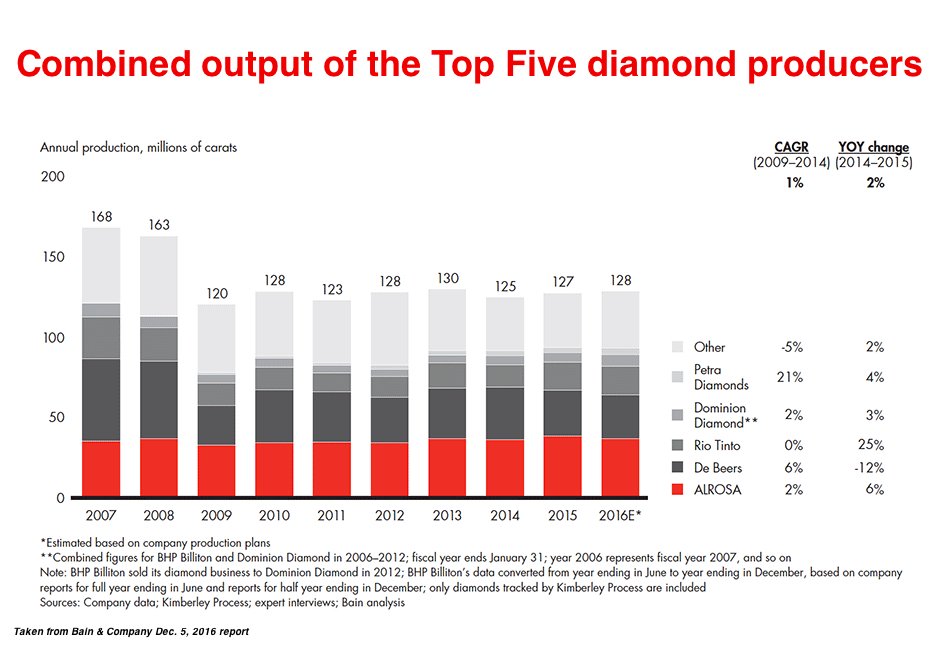 Combined output of the Top Five diamond producers

Annual production, millions of carats

200
150
100
50
0

168 163 120 128 123 128 130 125 127 128

2007 2008 2009 2010 2011 2012 2013 2014 2015 2016E*

| | CAGR (2009–2014) | YOY change (2014–2015) |
|---|---|---|
| | 1% | 2% |
| Other | -5% | 2% |
| Petra Diamonds | 21% | 4% |
| Dominion Diamond** | 2% | 3% |
| Rio Tinto | 0% | 25% |
| De Beers | 6% | -12% |
| ALROSA | 2% | 6% |

*Estimated based on company production plans
**Combined figures for BHP Billiton and Dominion Diamond in 2006–2012; fiscal year ends January 31; year 2006 represents fiscal year 2007, and so on
Note: BHP Billiton sold its diamond business to Dominion Diamond in 2012; BHP Billiton's data converted from year ending in June to year ending in December, based on company reports for full year ending in June and reports for half year ending in December; only diamonds tracked by Kimberley Process are included
Sources: Company data; Kimberley Process; expert interviews; Bain analysis

Taken from Bain & Company Dec. 5, 2016 report